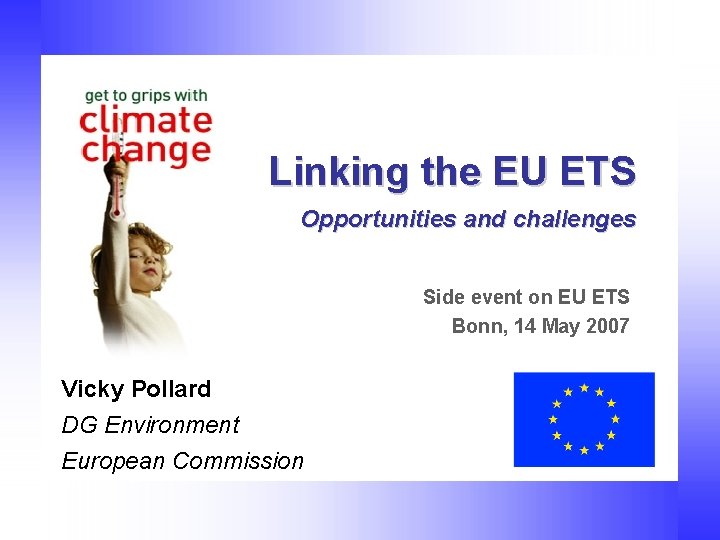 get to grips with
climate change

Linking the EU ETS

Opportunities and challenges

Side event on EU ETS
Bonn, 14 May 2007

Vicky Pollard
DG Environment
European Commission